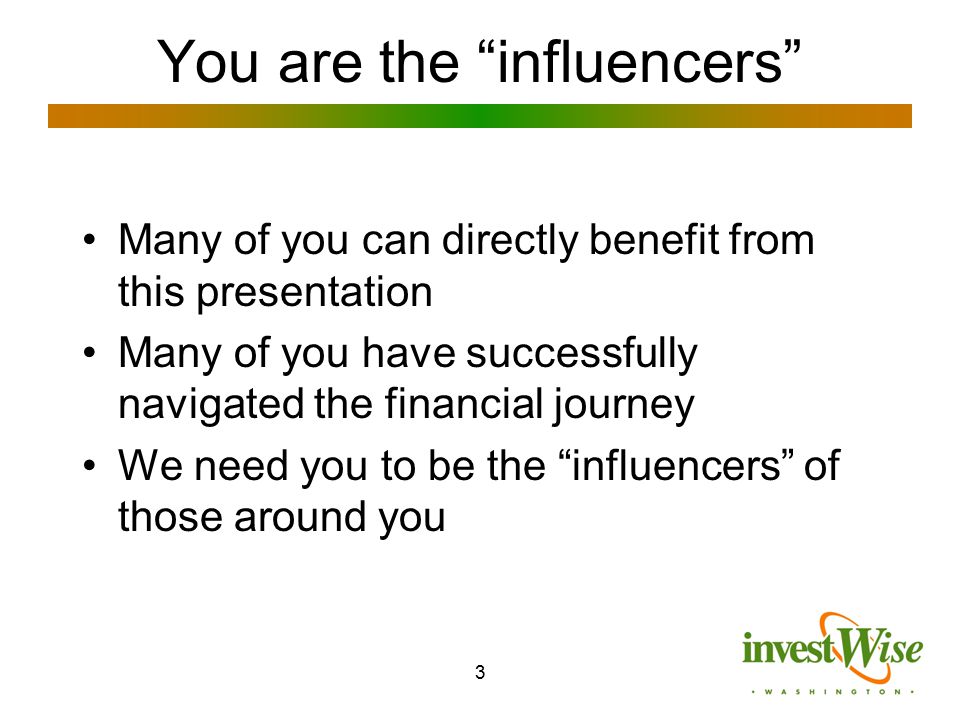 You are the “influencers”

• Many of you can directly benefit from this presentation
• Many of you have successfully navigated the financial journey
• We need you to be the “influencers” of those around you

3

investWise
• WASHINGTON •